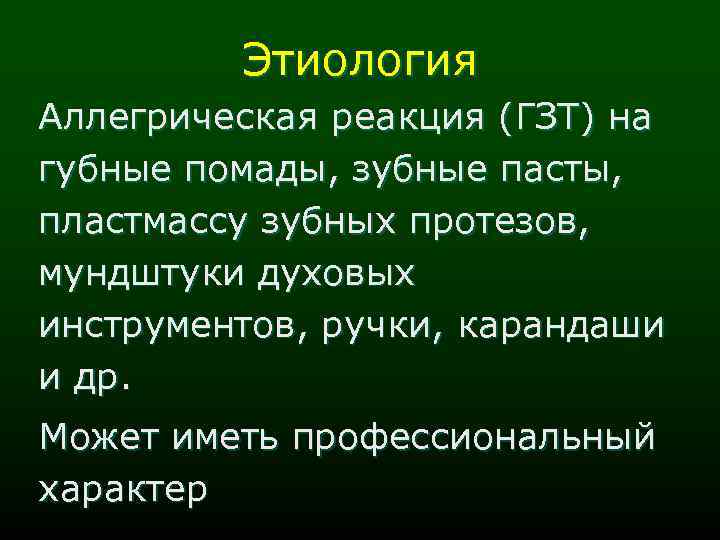 Этиология

Аллегрическая реакция (ГЗТ) на губные помады, зубные пасты, пластмассу зубных протезов, мундштуки духовых инструментов, ручки, карандаши и др.

Может иметь профессиональный характер